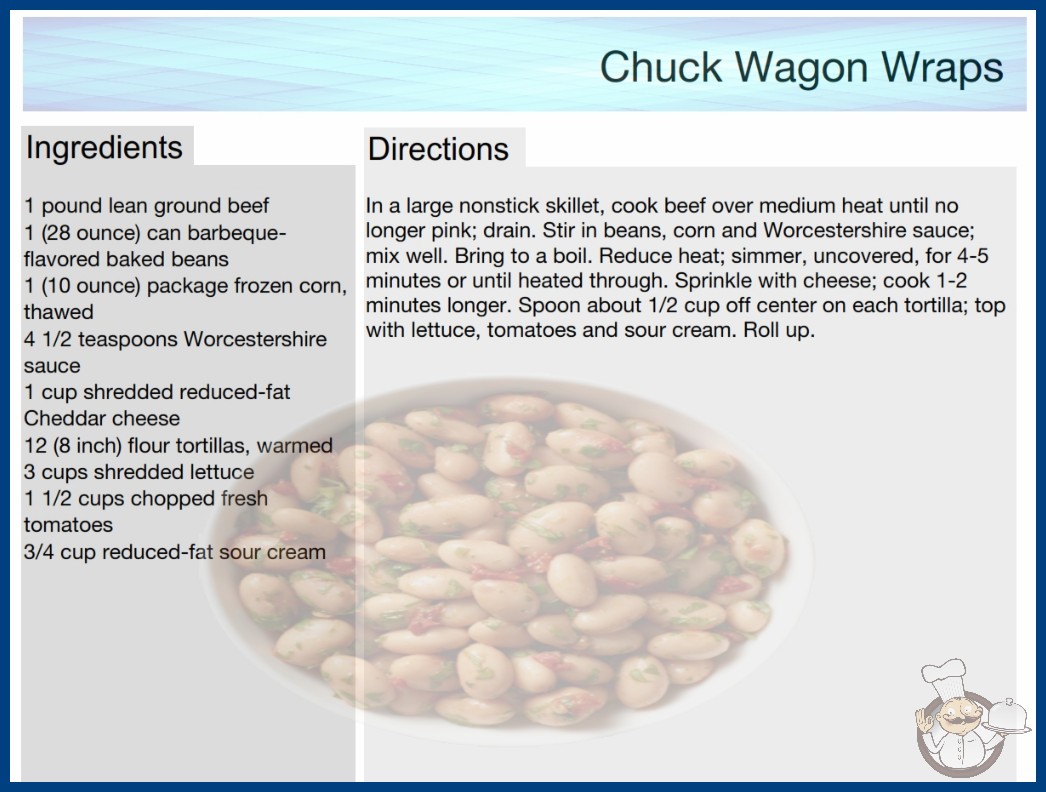 Chuck Wagon Wraps

Ingredients

1 pound lean ground beef
1 (28 ounce) can barbeque-flavored baked beans
1 (10 ounce) package frozen corn, thawed
4 1/2 teaspoons Worcestershire sauce
1 cup shredded reduced-fat Cheddar cheese
12 (8 inch) flour tortillas, warmed
3 cups shredded lettuce
1 1/2 cups chopped fresh tomatoes
3/4 cup reduced-fat sour cream

Directions

In a large nonstick skillet, cook beef over medium heat until no longer pink; drain. Stir in beans, corn and Worcestershire sauce; mix well. Bring to a boil. Reduce heat; simmer, uncovered, for 4-5 minutes or until heated through. Sprinkle with cheese; cook 1-2 minutes longer. Spoon about 1/2 cup off center on each tortilla; top with lettuce, tomatoes and sour cream. Roll up.